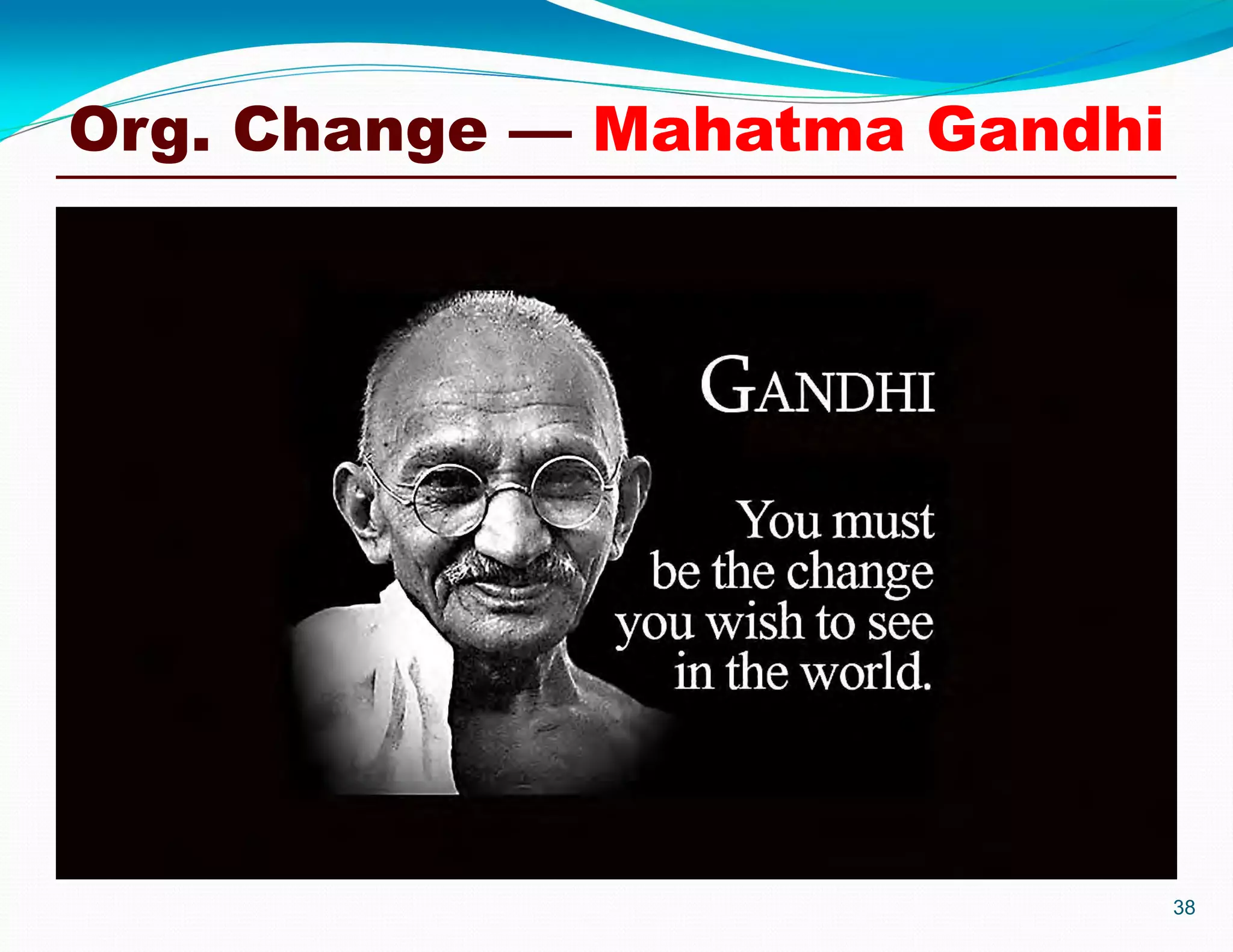 Org. Change — Mahatma Gandhi

GANDHI

You must be the change you wish to see in the world.

38